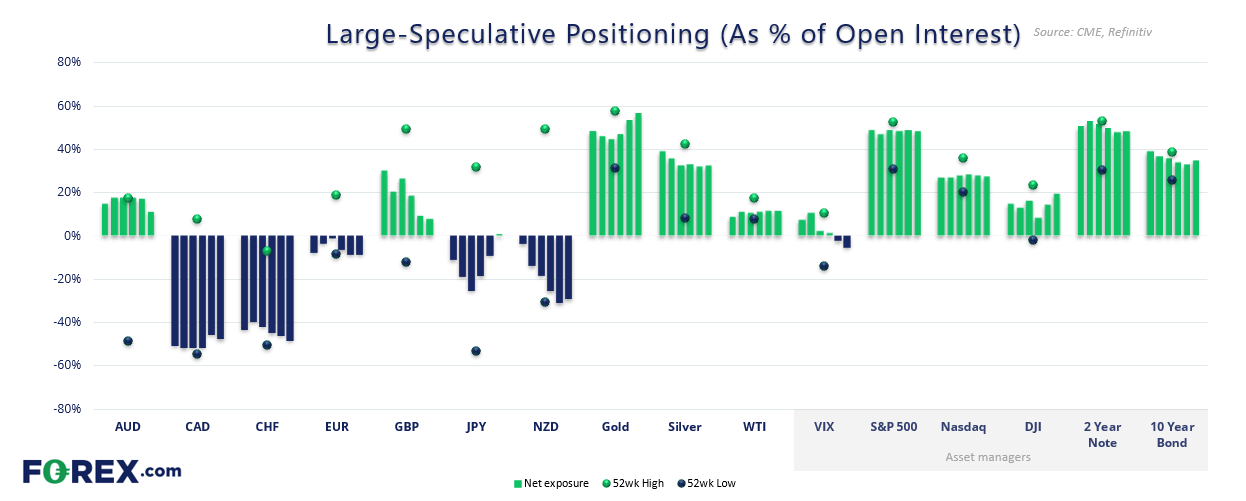 Large-Speculative Positioning (As % of Open Interest)
Source: CME, Refinitiv

80%
60%
40%
20%
0%
-20%
-40%
-60%
-80%

AUD
CAD
CHF
EUR
GBP
JPY
NZD
Gold
Silver
WTI
VIX
S&P 500
Nasdaq
DJI
2 Year Note
10 Year Bond

Asset managers

FOREX.com

Net exposure
52wk High
52wk Low